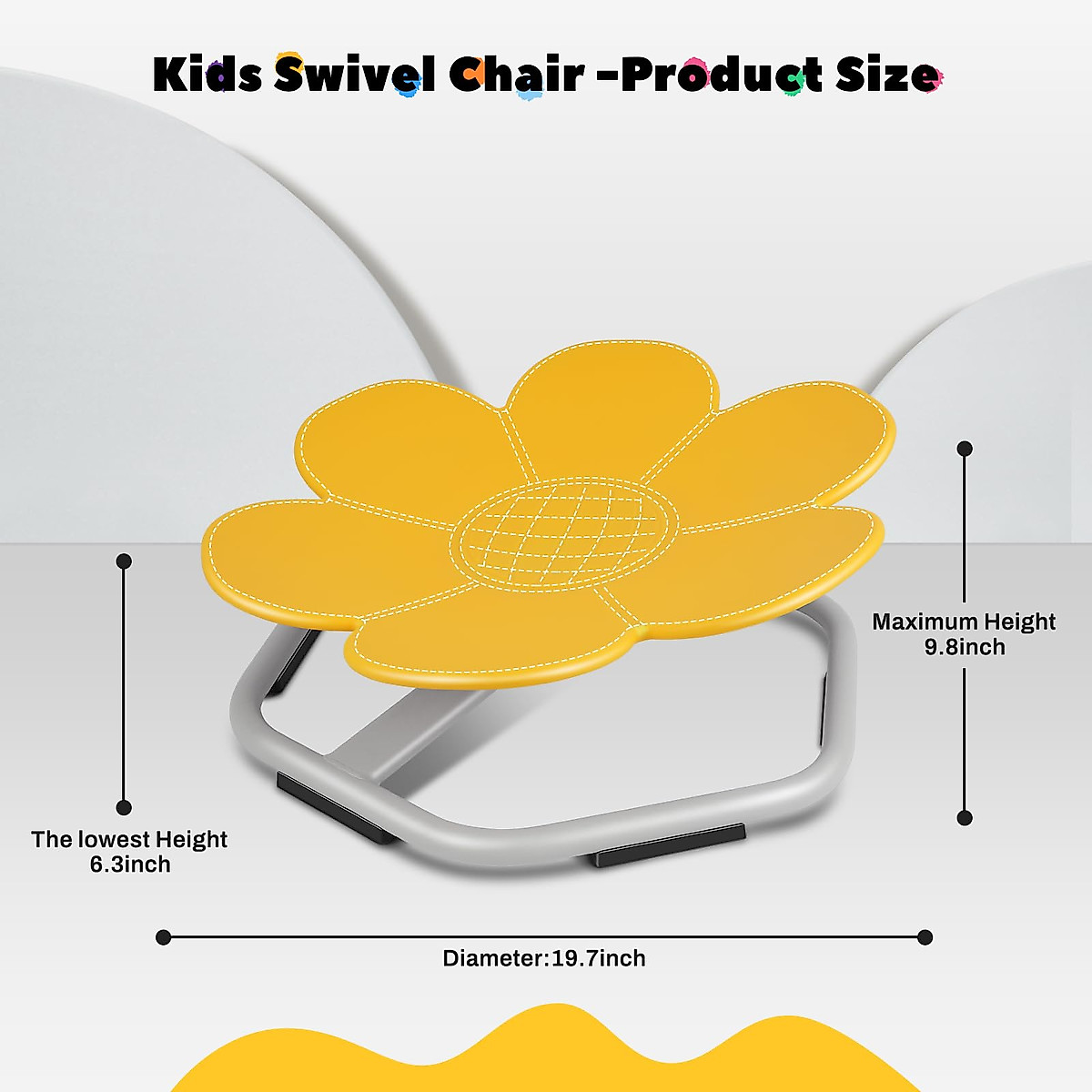 Kids Swivel Chair -Product Size

Maximum Height
9.8inch

The lowest Height
6.3inch

Diameter:19.7inch